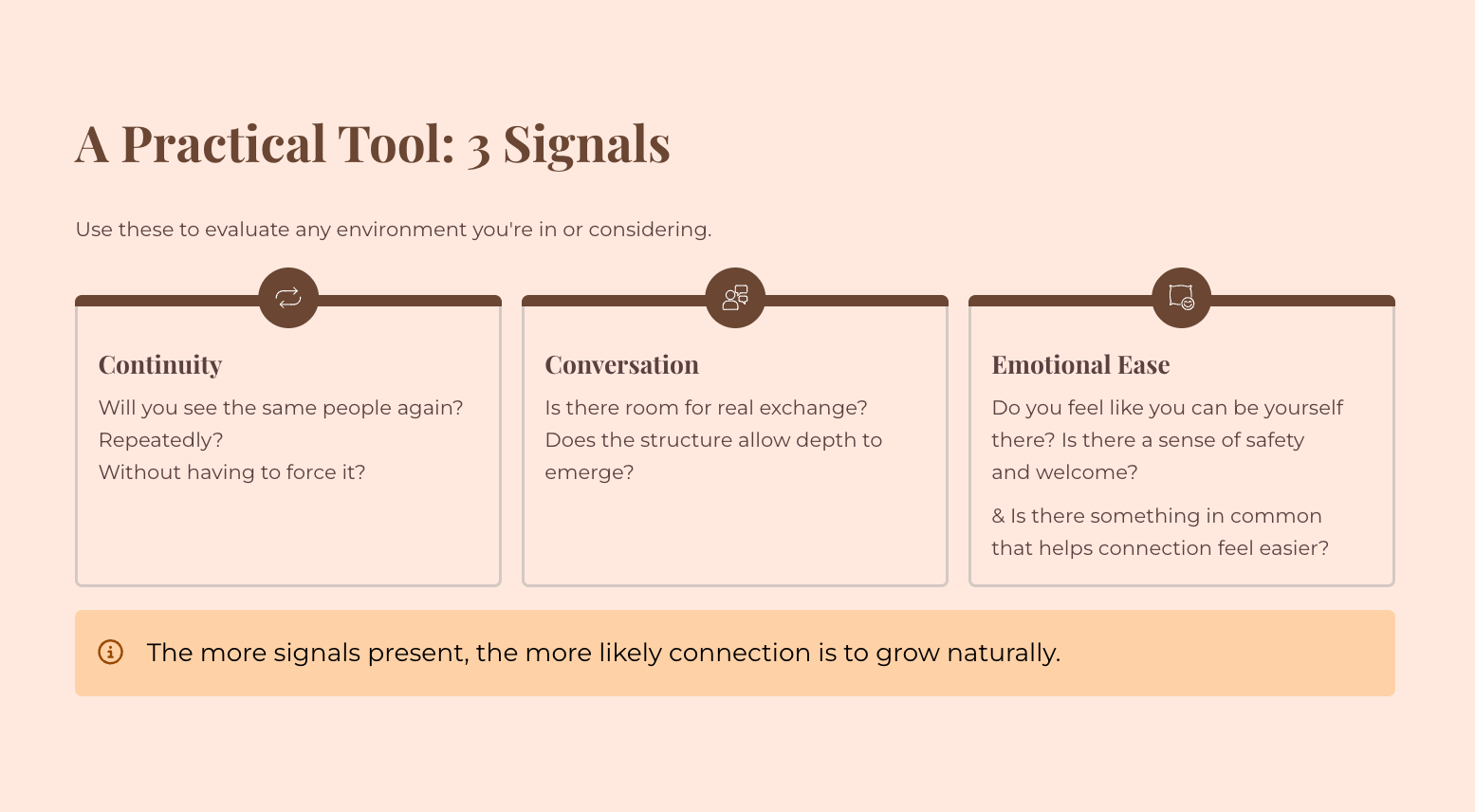 A Practical Tool: 3 Signals

Use these to evaluate any environment you're in or considering.

Continuity

Will you see the same people again?
Repeatedly?
Without having to force it?

Conversation

Is there room for real exchange?
Does the structure allow depth to emerge?

Emotional Ease

Do you feel like you can be yourself there? Is there a sense of safety and welcome?

& Is there something in common that helps connection feel easier?

The more signals present, the more likely connection is to grow naturally.